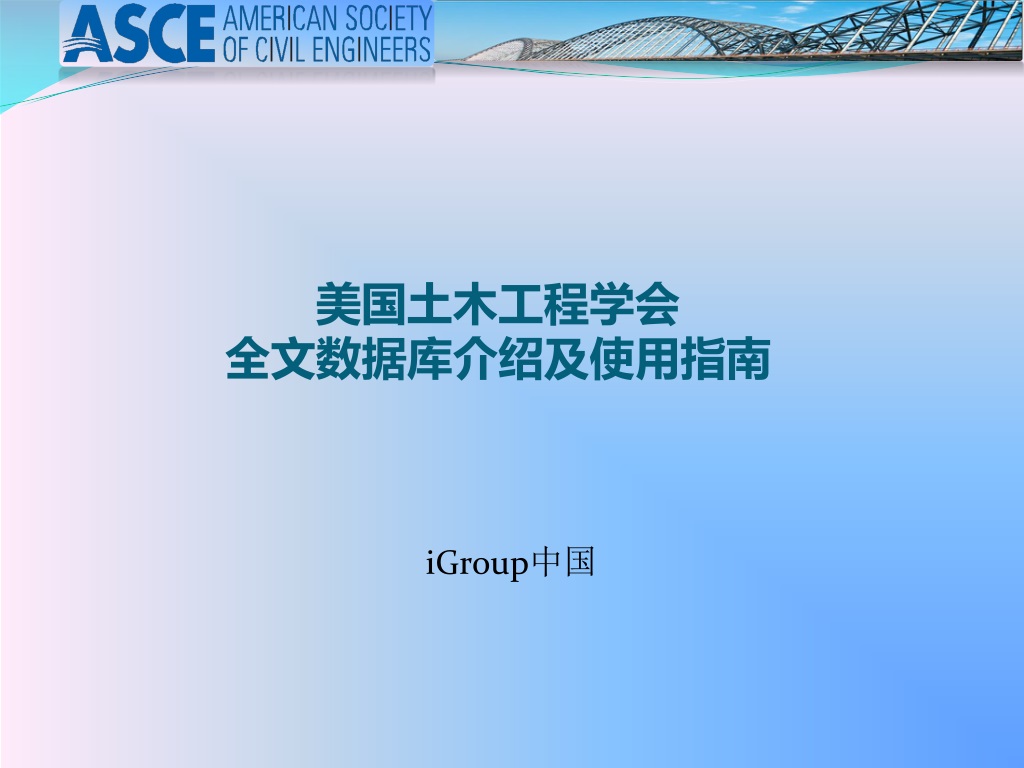 ASCE AMERICAN SOCIETY OF CIVIL ENGINEERS

美国土木工程学会
全文数据库介绍及使用指南

iGroup中国